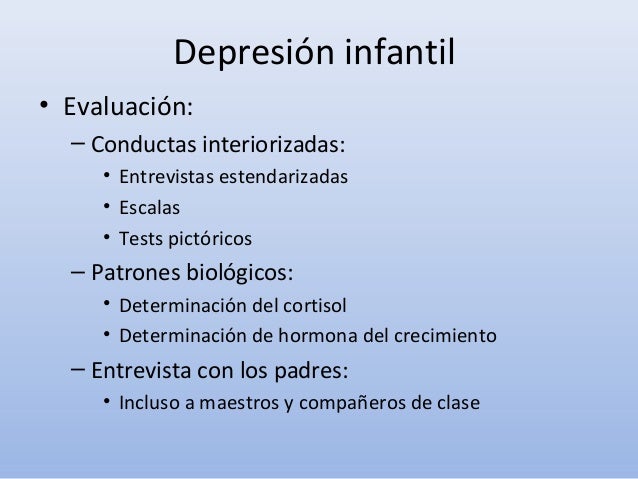 Depresión infantil

• Evaluación:
– Conductas interiorizadas:
• Entrevistas estendarizadas
• Escalas
• Tests pictóricos
– Patrones biológicos:
• Determinación del cortisol
• Determinación de hormona del crecimiento
– Entrevista con los padres:
• Incluso a maestros y compañeros de clase